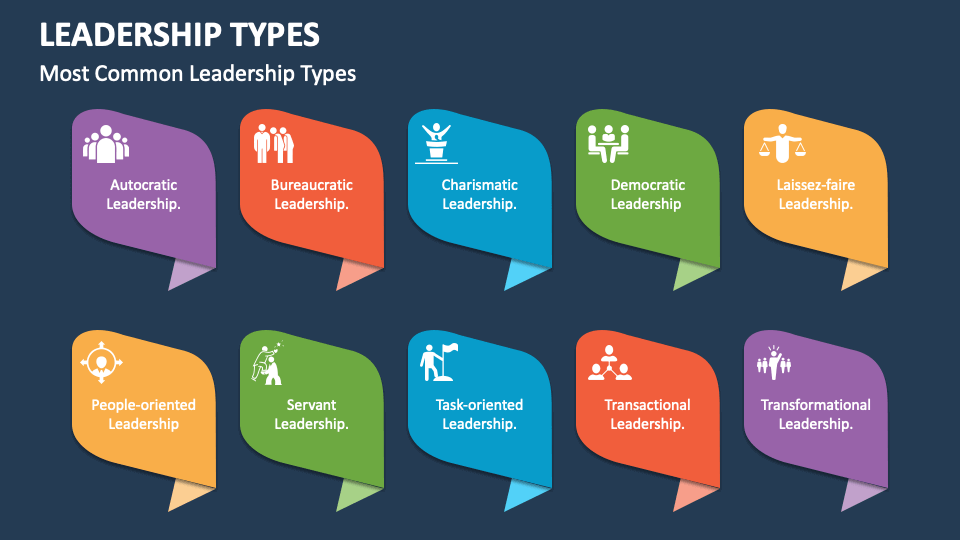 LEADERSHIP TYPES

Most Common Leadership Types

Autocratic Leadership.

Bureaucratic Leadership.

Charismatic Leadership.

Democratic Leadership

Laissez-faire Leadership.

People-oriented Leadership

Servant Leadership.

Task-oriented Leadership.

Transactional Leadership.

Transformational Leadership.